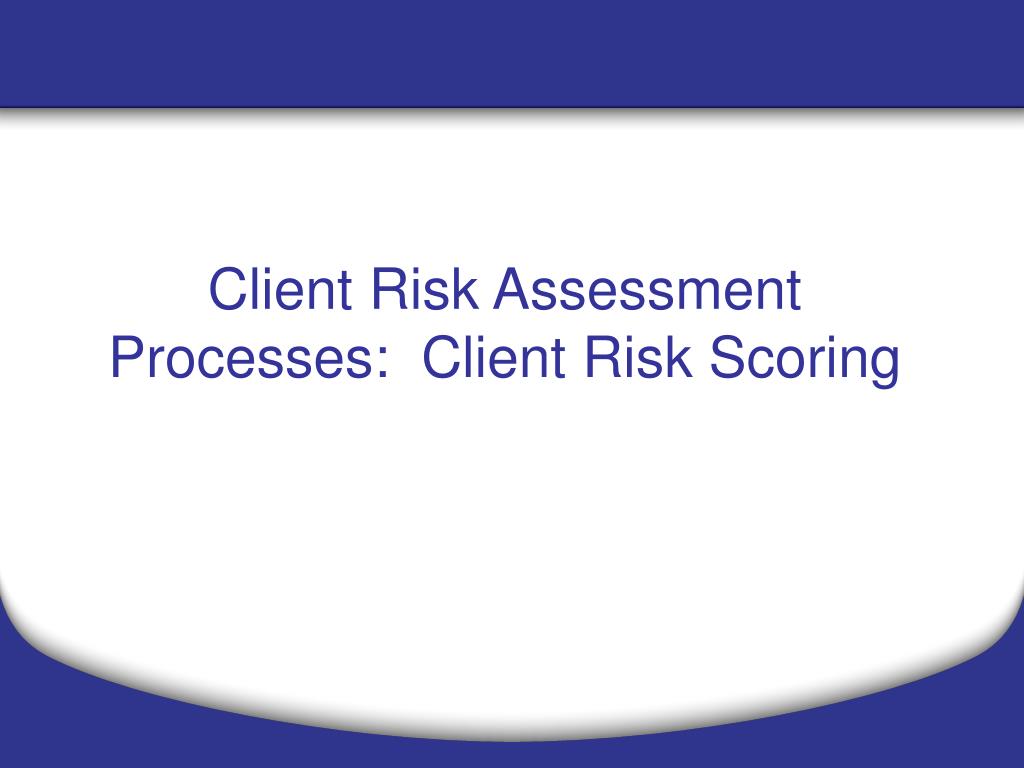 Client Risk Assessment Processes:  Client Risk Scoring